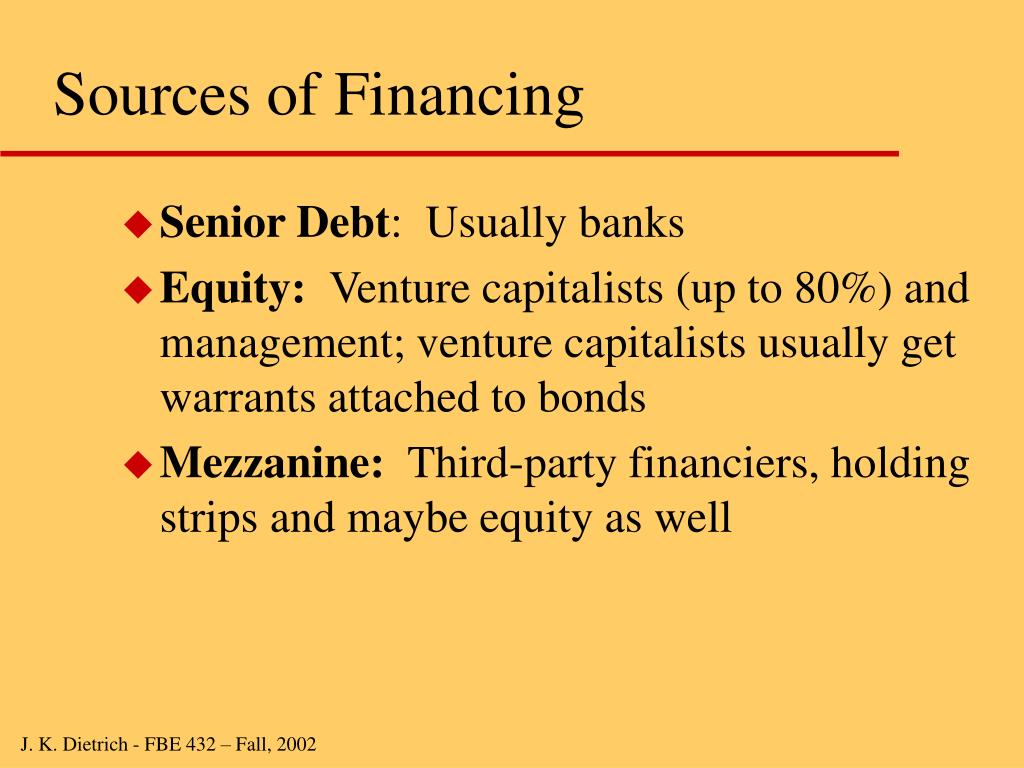 Sources of Financing

Senior Debt: Usually banks

Equity: Venture capitalists (up to 80%) and management; venture capitalists usually get warrants attached to bonds

Mezzanine: Third-party financiers, holding strips and maybe equity as well

J. K. Dietrich - FBE 432 – Fall, 2002